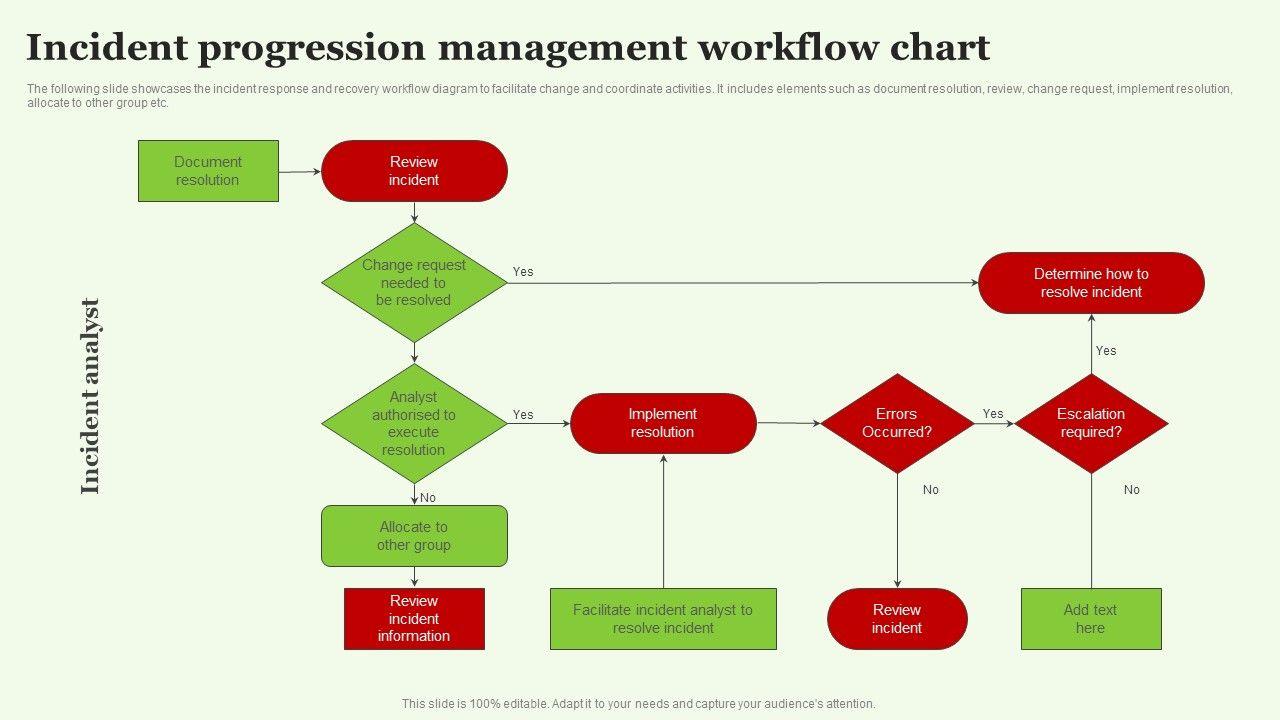 Incident progression management workflow chart

The following slide showcases the incident response and recovery workflow diagram to facilitate change and coordinate activities. It includes elements such as document resolution, review, change request, implement resolution, allocate to other group etc.

Incident analyst

Document resolution

Review incident

Change request needed to be resolved

Yes

Determine how to resolve incident

Yes

Analyst authorised to execute resolution

Yes

Implement resolution

Errors Occurred?

Yes

Escalation required?

No

No

No

Allocate to other group

Review incident information

Facilitate incident analyst to resolve incident

Review incident

Add text here

This slide is 100% editable. Adapt it to your needs and capture your audience's attention.